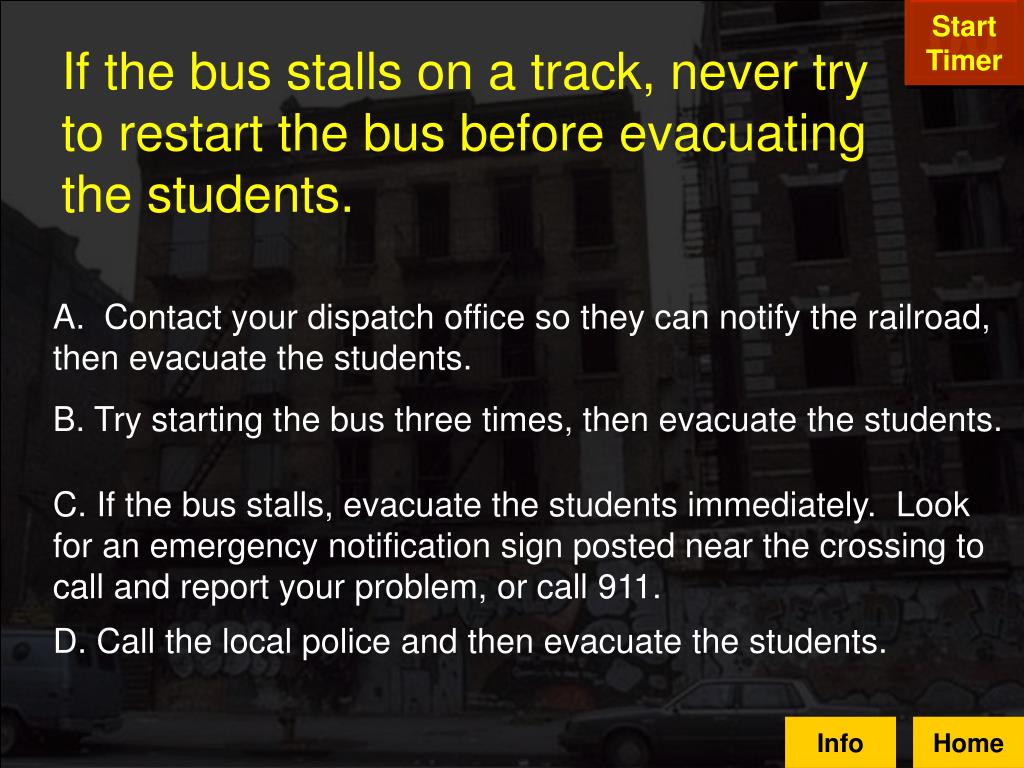 Start Timer

If the bus stalls on a track, never try to restart the bus before evacuating the students.

A. Contact your dispatch office so they can notify the railroad, then evacuate the students.

B. Try starting the bus three times, then evacuate the students.

C. If the bus stalls, evacuate the students immediately. Look for an emergency notification sign posted near the crossing to call and report your problem, or call 911.

D. Call the local police and then evacuate the students.

Info

Home